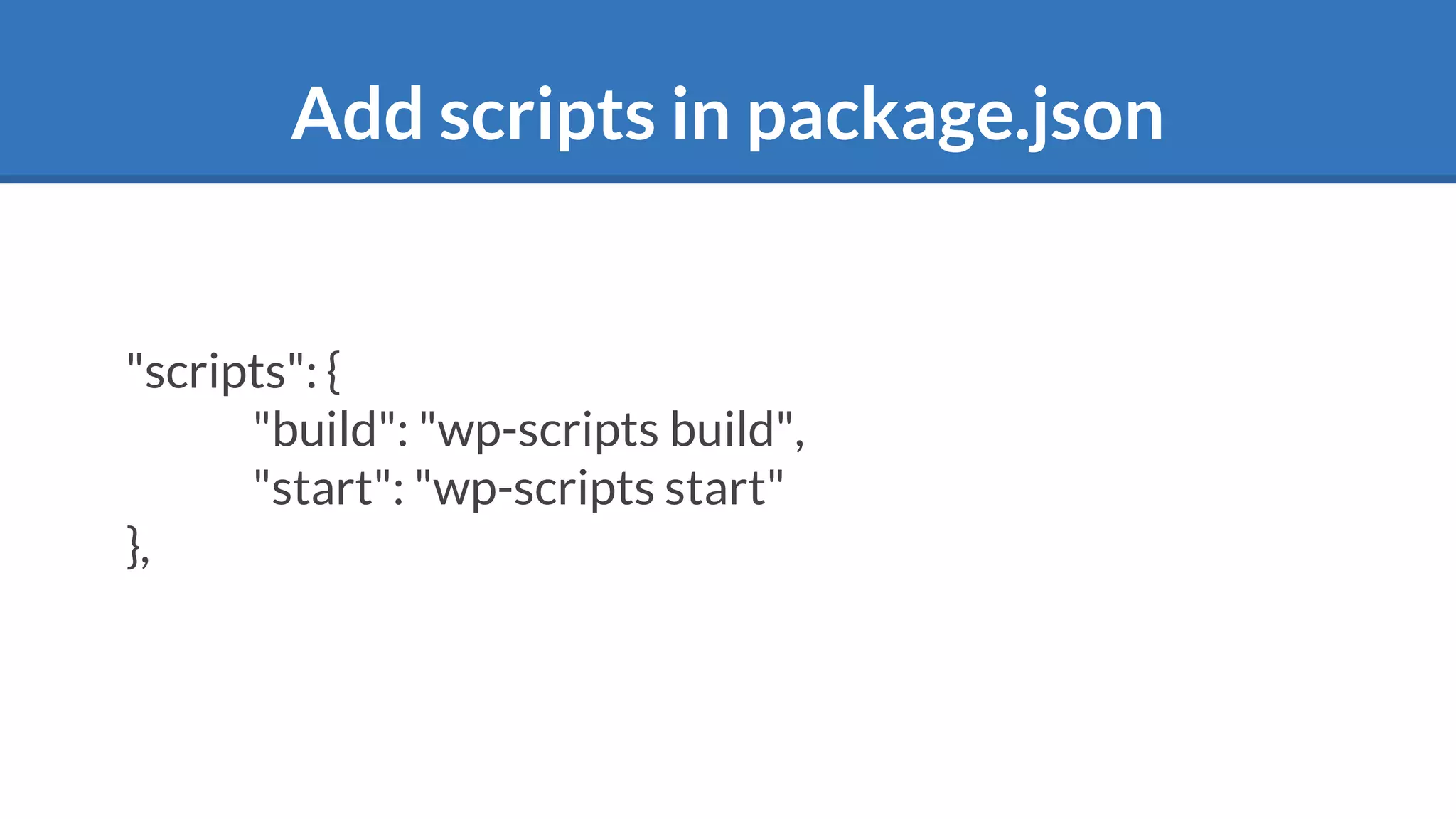 Add scripts in package.json

"scripts": {
"build": "wp-scripts build",
"start": "wp-scripts start"
},